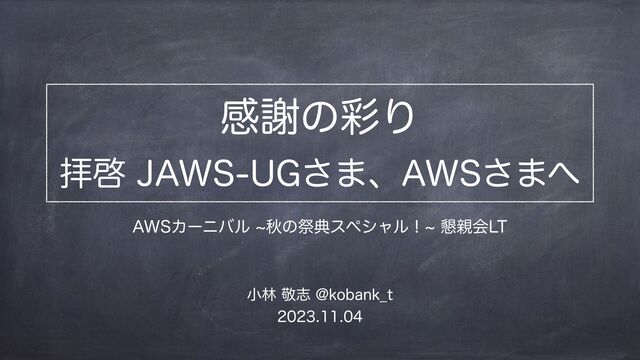 感謝の彩り
拝啓 JAWS-UGさま、AWSさまへ

AWSカーニバル ~秋の祭典スペシャル！~ 懇親会LT

小林 敬志 @kobank_t
2023.11.04